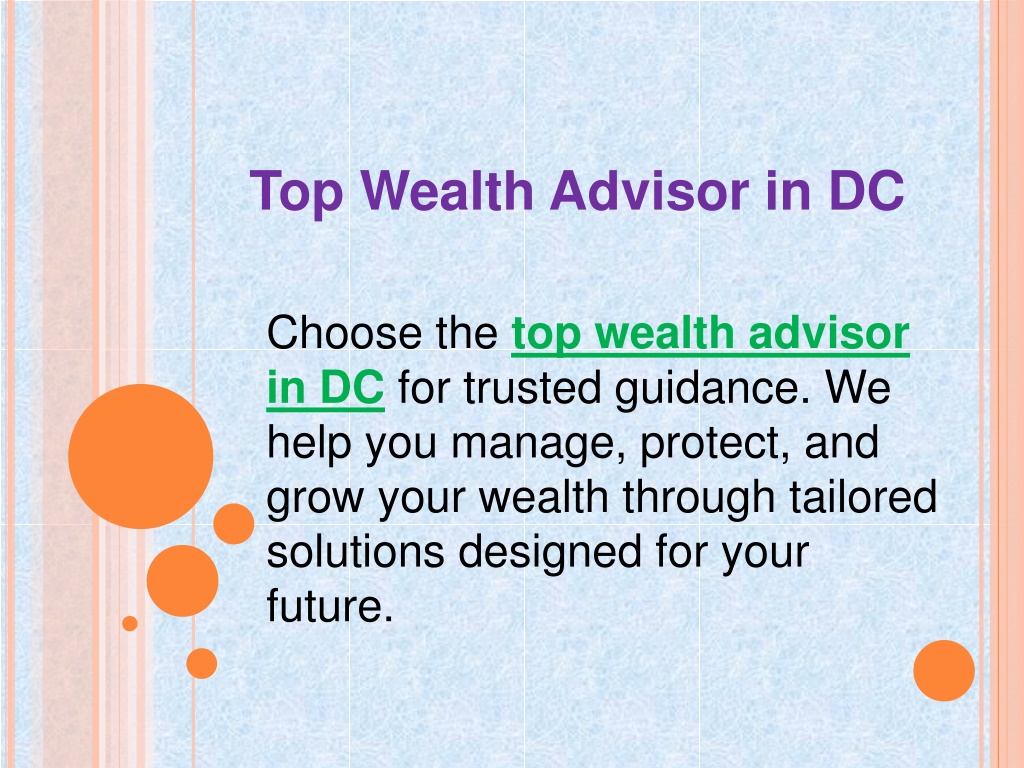 Top Wealth Advisor in DC

Choose the top wealth advisor in DC for trusted guidance. We help you manage, protect, and grow your wealth through tailored solutions designed for your future.